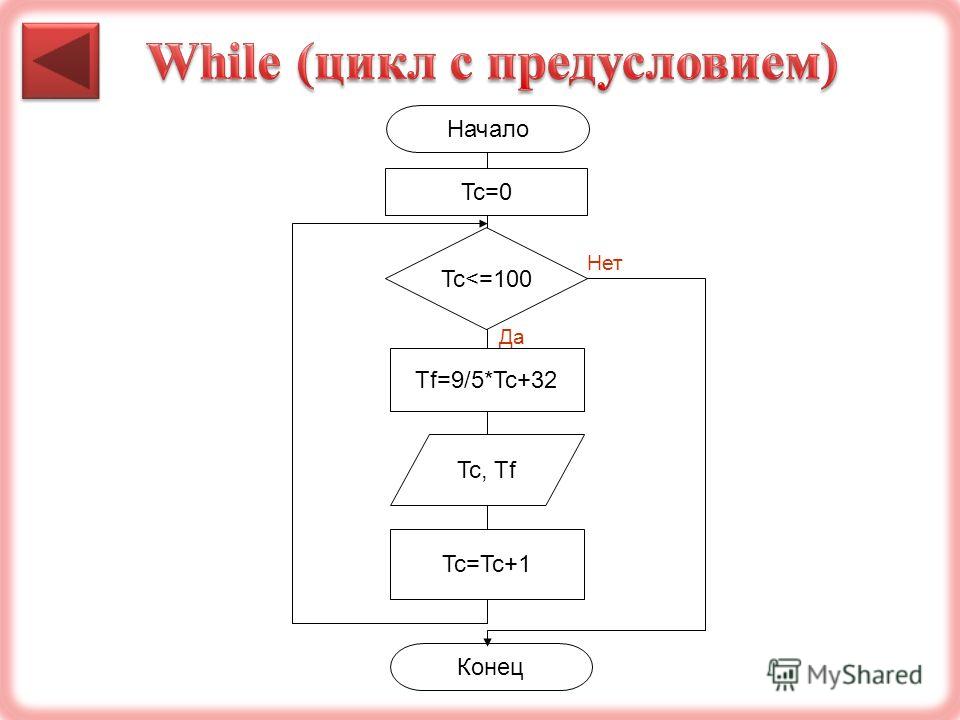 While (цикл с предусловием)

Начало

Tc=0

Tc<=100

Нет

Да

Tf=9/5*Tc+32

Tc, Tf

Tc=Tc+1

Конец

MyShared